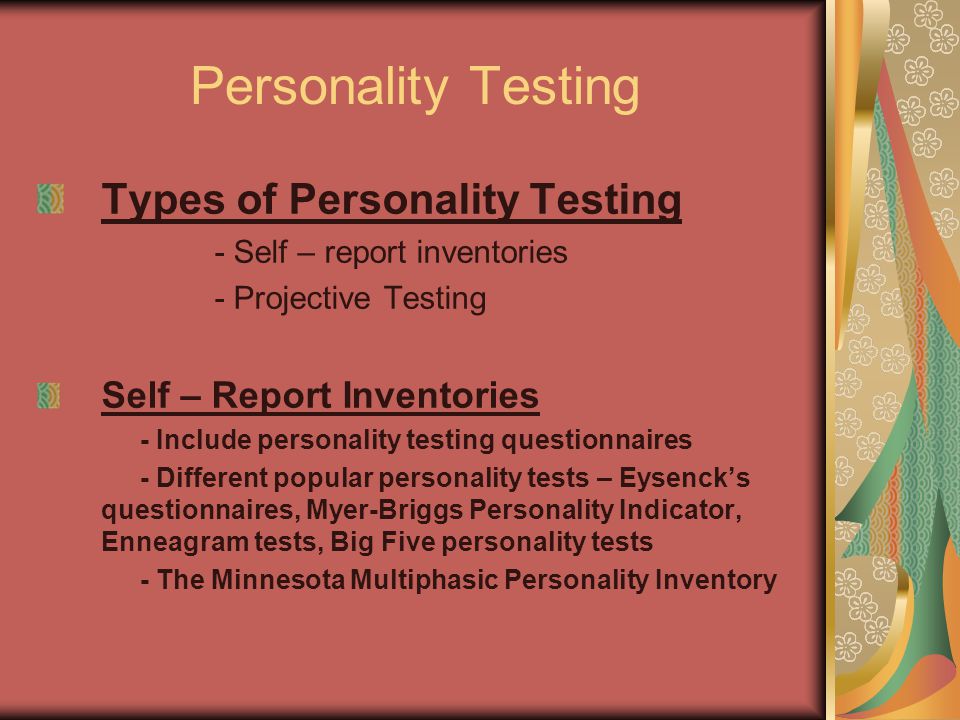 Personality Testing

Types of Personality Testing

- Self – report inventories

- Projective Testing

Self – Report Inventories

- Include personality testing questionnaires

- Different popular personality tests – Eysenck's questionnaires, Myer-Briggs Personality Indicator, Enneagram tests, Big Five personality tests

- The Minnesota Multiphasic Personality Inventory